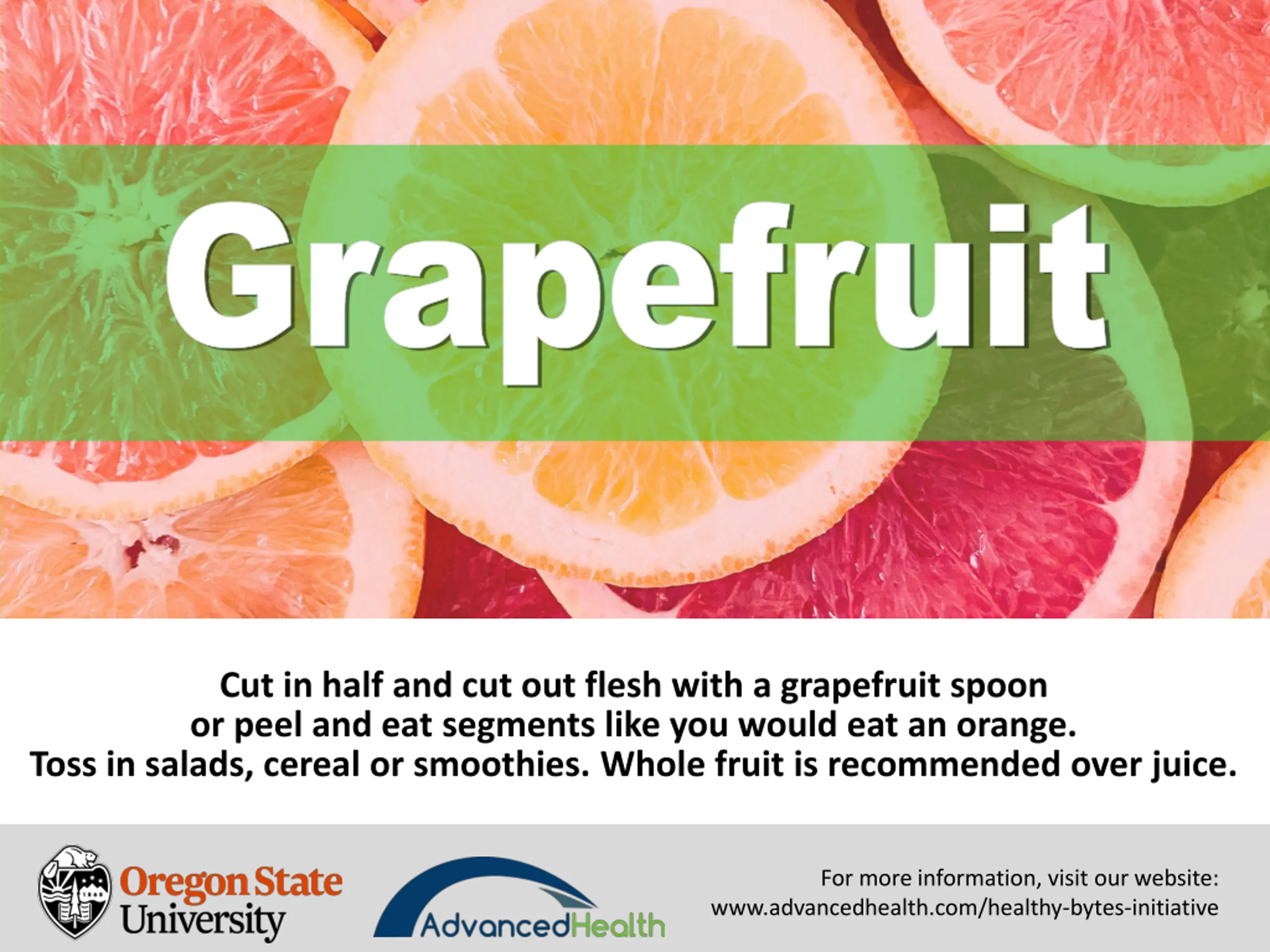 Grapefruit

Cut in half and cut out flesh with a grapefruit spoon or peel and eat segments like you would eat an orange. Toss in salads, cereal or smoothies. Whole fruit is recommended over juice.

Oregon State University

AdvancedHealth

For more information, visit our website:
www.advancedhealth.com/healthy-bytes-initiative